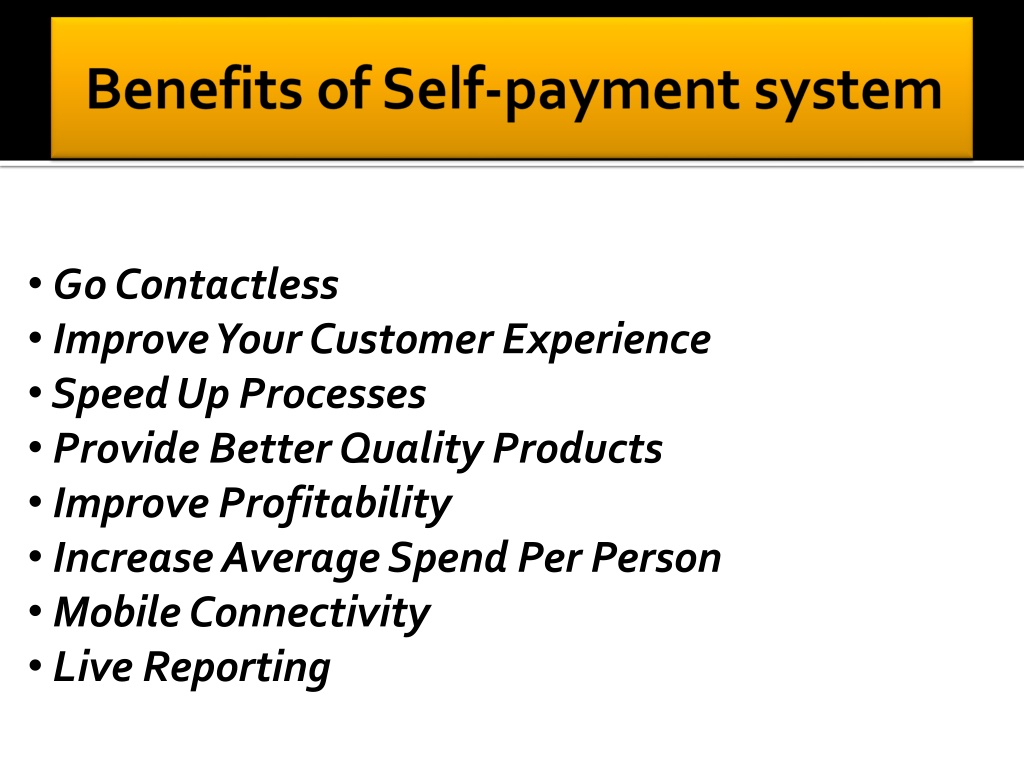 Benefits of Self-payment system

• Go Contactless
• Improve Your Customer Experience
• Speed Up Processes
• Provide Better Quality Products
• Improve Profitability
• Increase Average Spend Per Person
• Mobile Connectivity
• Live Reporting